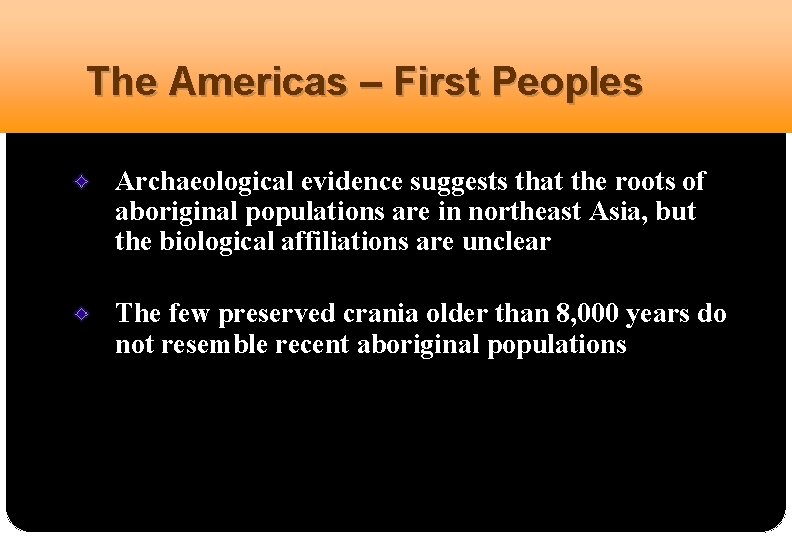 The Americas – First Peoples

Archaeological evidence suggests that the roots of aboriginal populations are in northeast Asia, but the biological affiliations are unclear

The few preserved crania older than 8,000 years do not resemble recent aboriginal populations